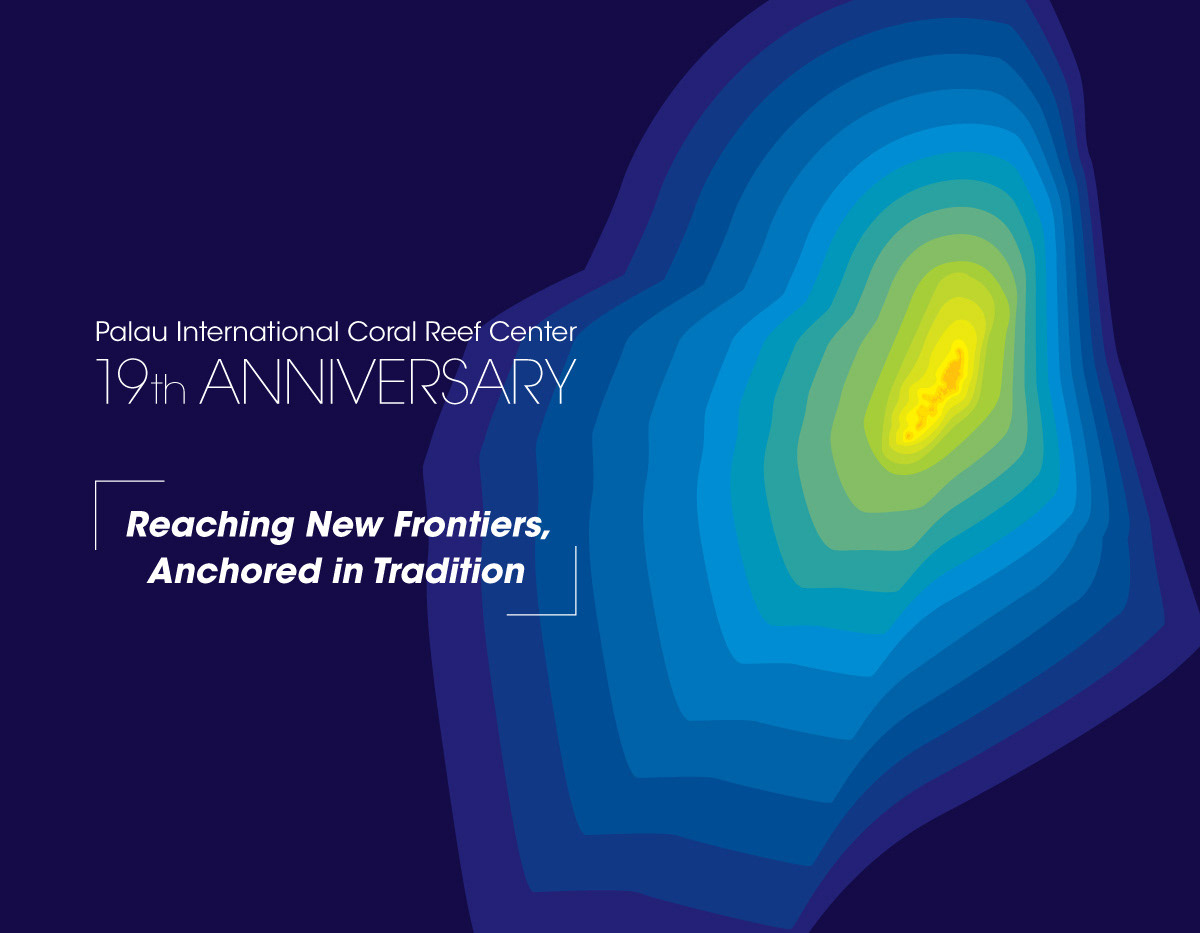 Palau International Coral Reef Center
19th ANNIVERSARY

Reaching New Frontiers,
Anchored in Tradition